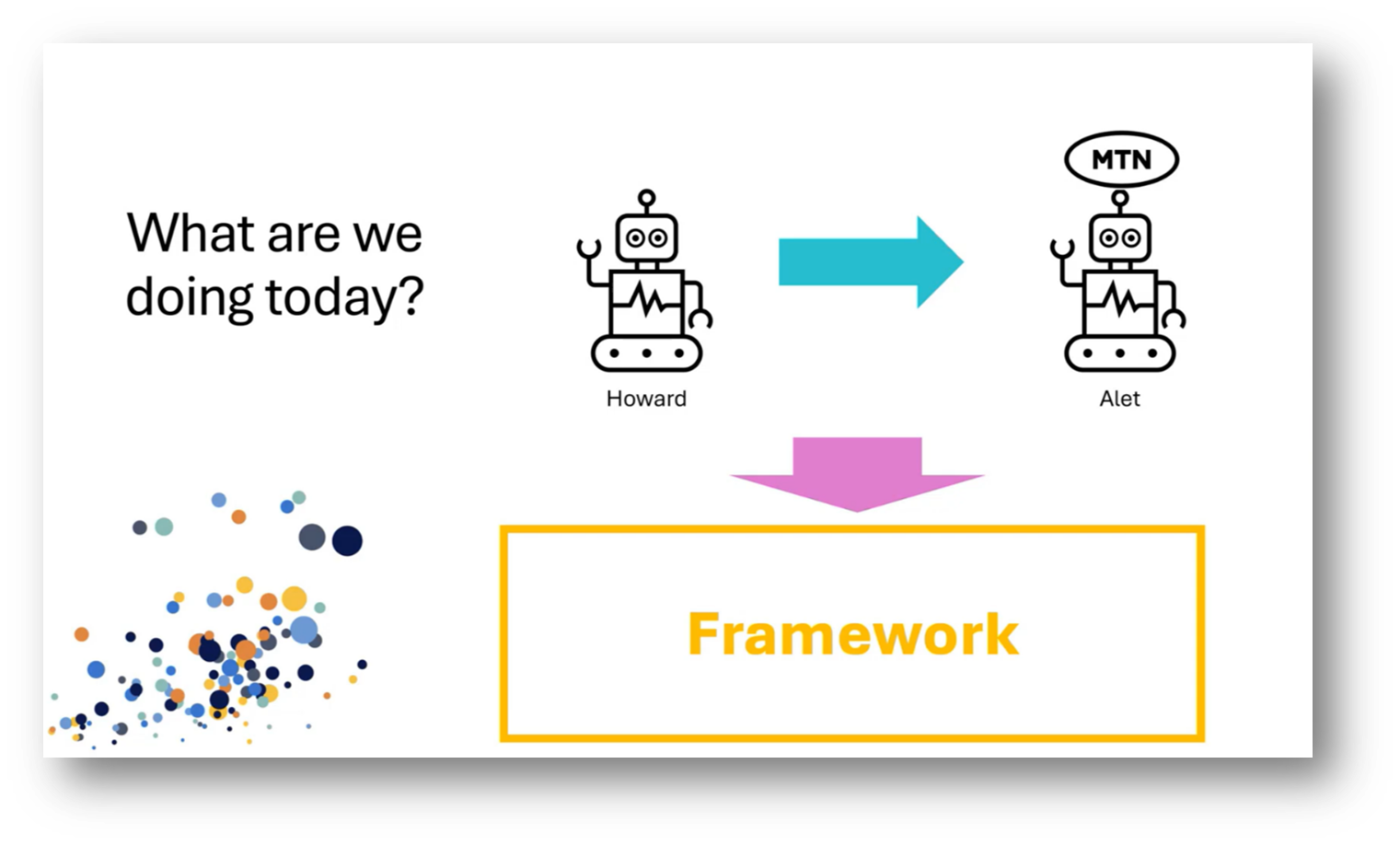 What are we doing today?

Howard

MTN

Alet

Framework